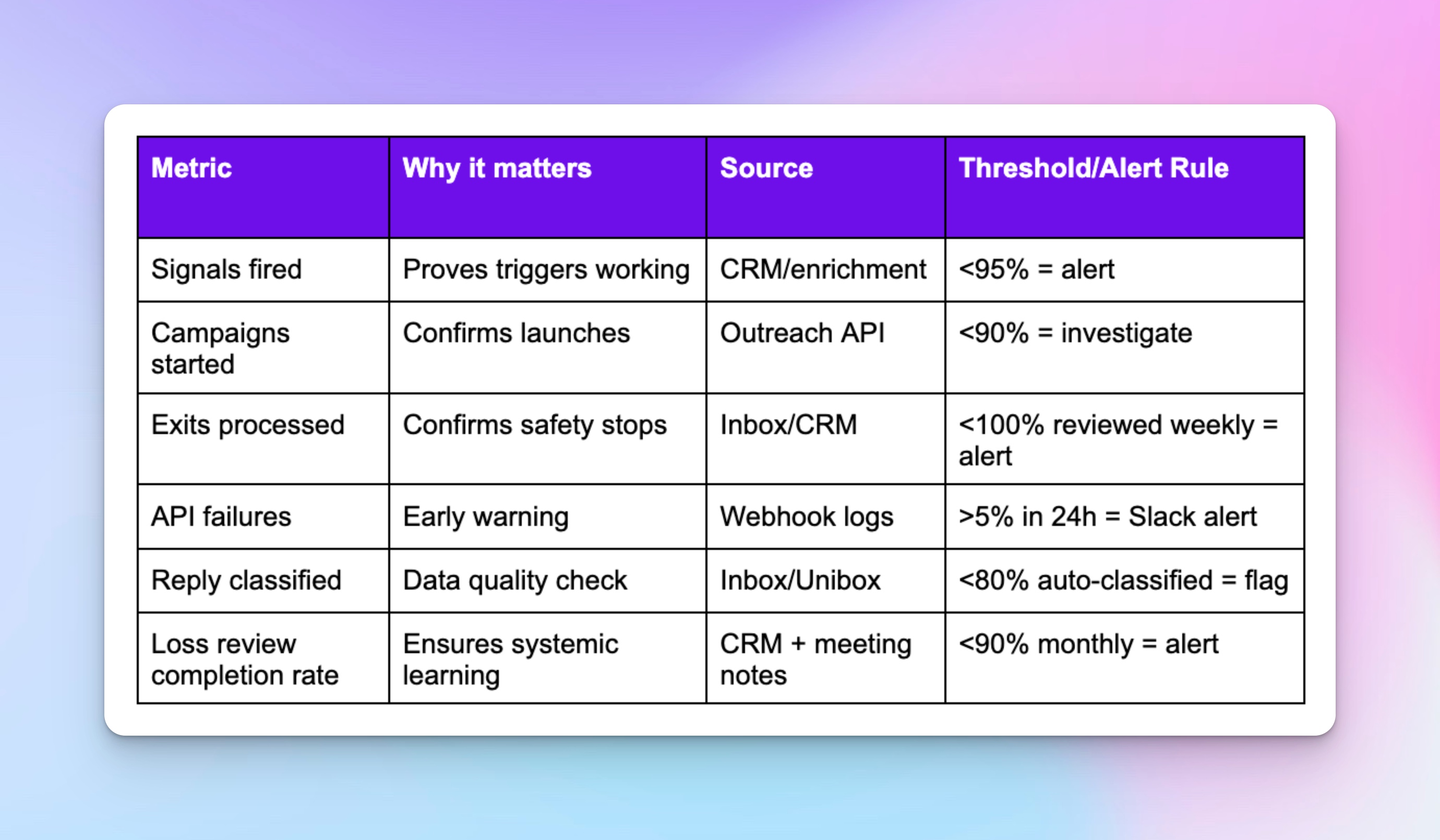 | Metric | Why it matters | Source | Threshold/Alert Rule |
|---|---|---|---|
| Signals fired | Proves triggers working | CRM/enrichment | <95% = alert |
| Campaigns started | Confirms launches | Outreach API | <90% = investigate |
| Exits processed | Confirms safety stops | Inbox/CRM | <100% reviewed weekly = alert |
| API failures | Early warning | Webhook logs | >5% in 24h = Slack alert |
| Reply classified | Data quality check | Inbox/Unibox | <80% auto-classified = flag |
| Loss review completion rate | Ensures systemic learning | CRM + meeting notes | <90% monthly = alert |